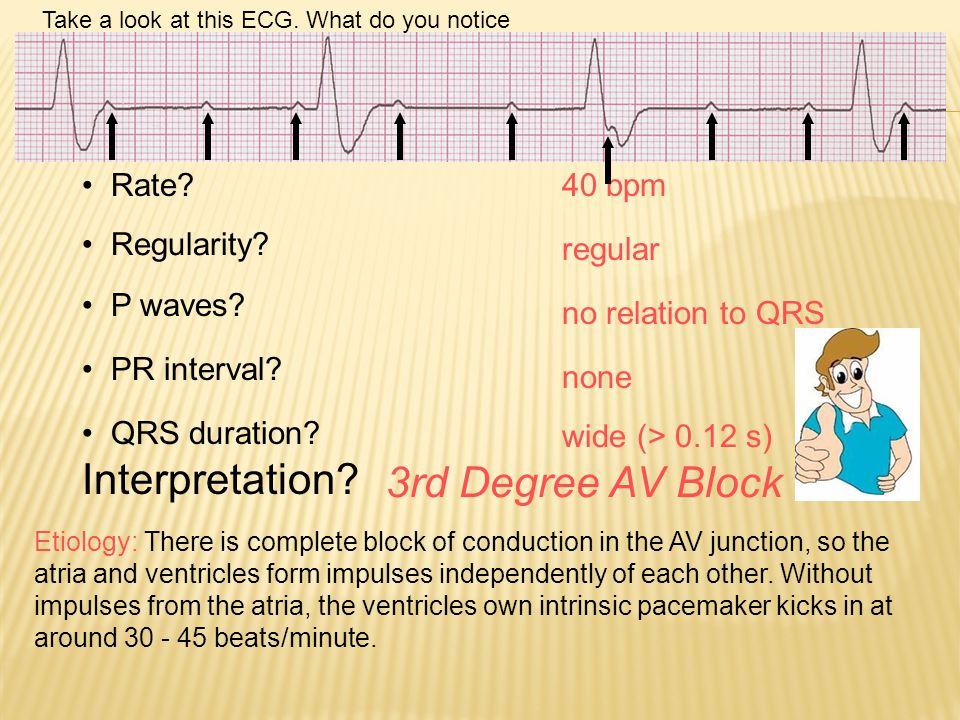 Take a look at this ECG. What do you notice

• Rate?

• Regularity?

• P waves?

• PR interval?

• QRS duration?

40 bpm

regular

no relation to QRS

none

wide (> 0.12 s)

Interpretation?

3rd Degree AV Block

Etiology: There is complete block of conduction in the AV junction, so the atria and ventricles form impulses independently of each other. Without impulses from the atria, the ventricles own intrinsic pacemaker kicks in at around 30 - 45 beats/minute.